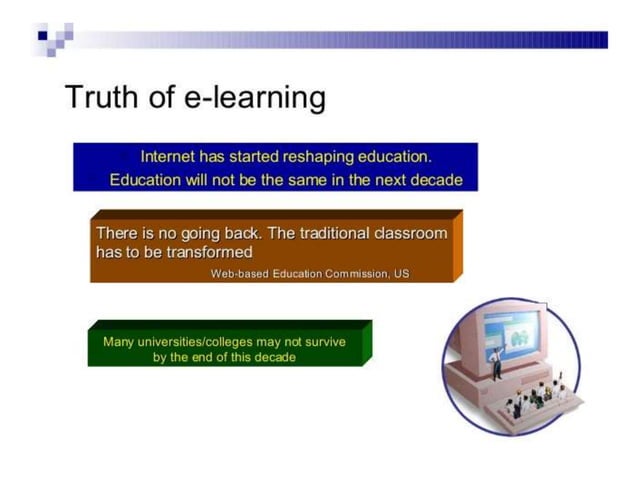 Truth of e-learning

Internet has started reshaping education. Education will not be the same in the next decade

There is no going back. The traditional classroom has to be transformed

Web-based Education Commission, US

Many universities/colleges may not survive by the end of this decade